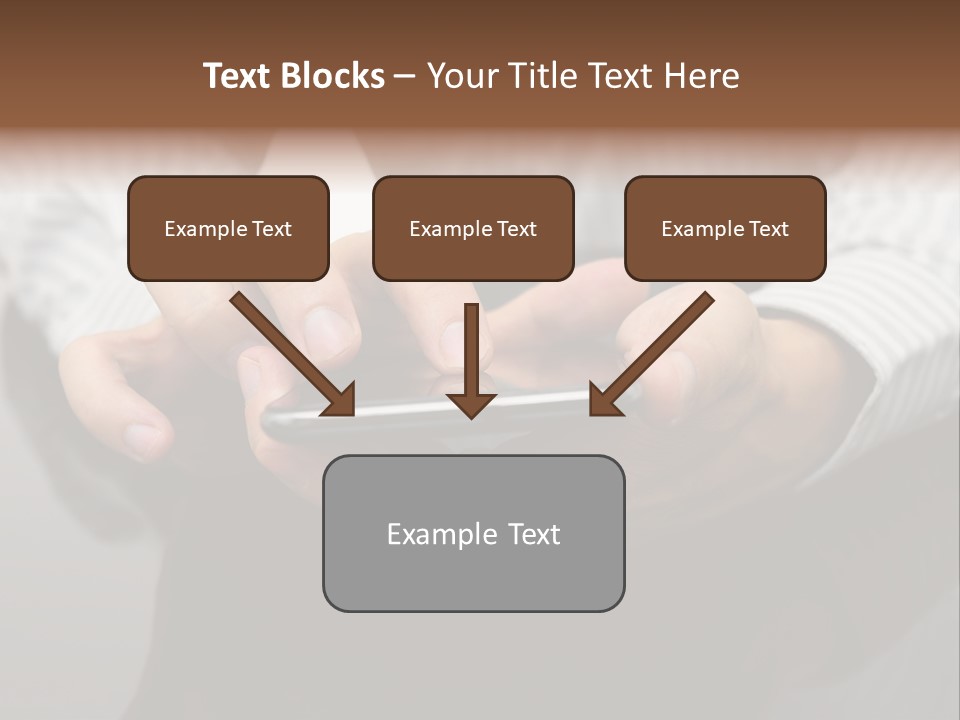 Text Blocks – Your Title Text Here

Example Text

Example Text

Example Text

Example Text